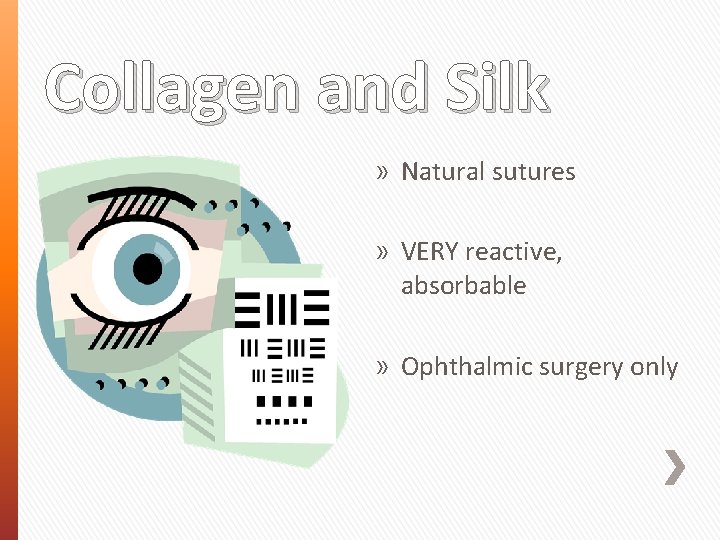 Collagen and Silk

» Natural sutures

» VERY reactive, absorbable

» Ophthalmic surgery only